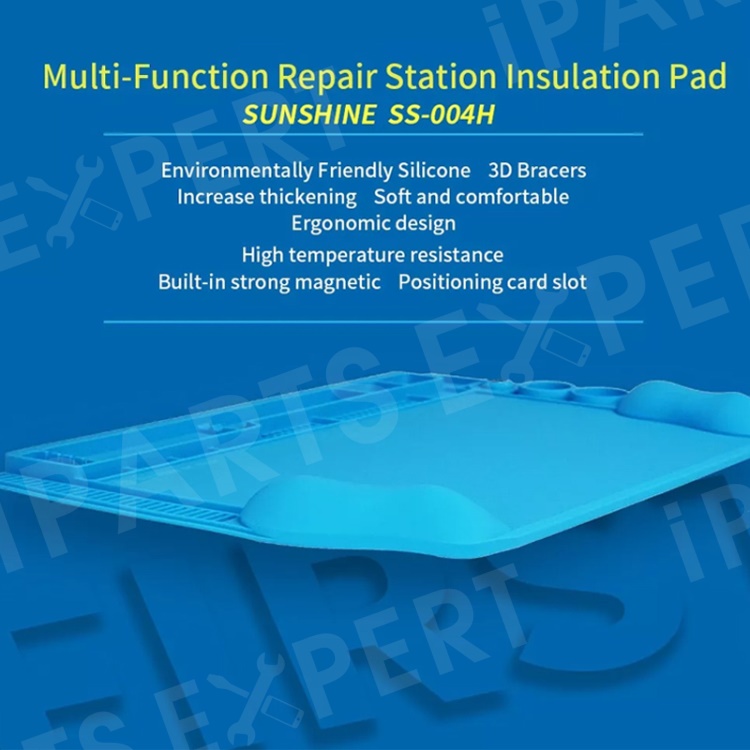 Multi-Function Repair Station Insulation Pad
SUNSHINE SS-004H

Environmentally Friendly Silicone 3D Bracers
Increase thickening Soft and comfortable
Ergonomic design
High temperature resistance
Built-in strong magnetic Positioning card slot

iPARTS EXPERT